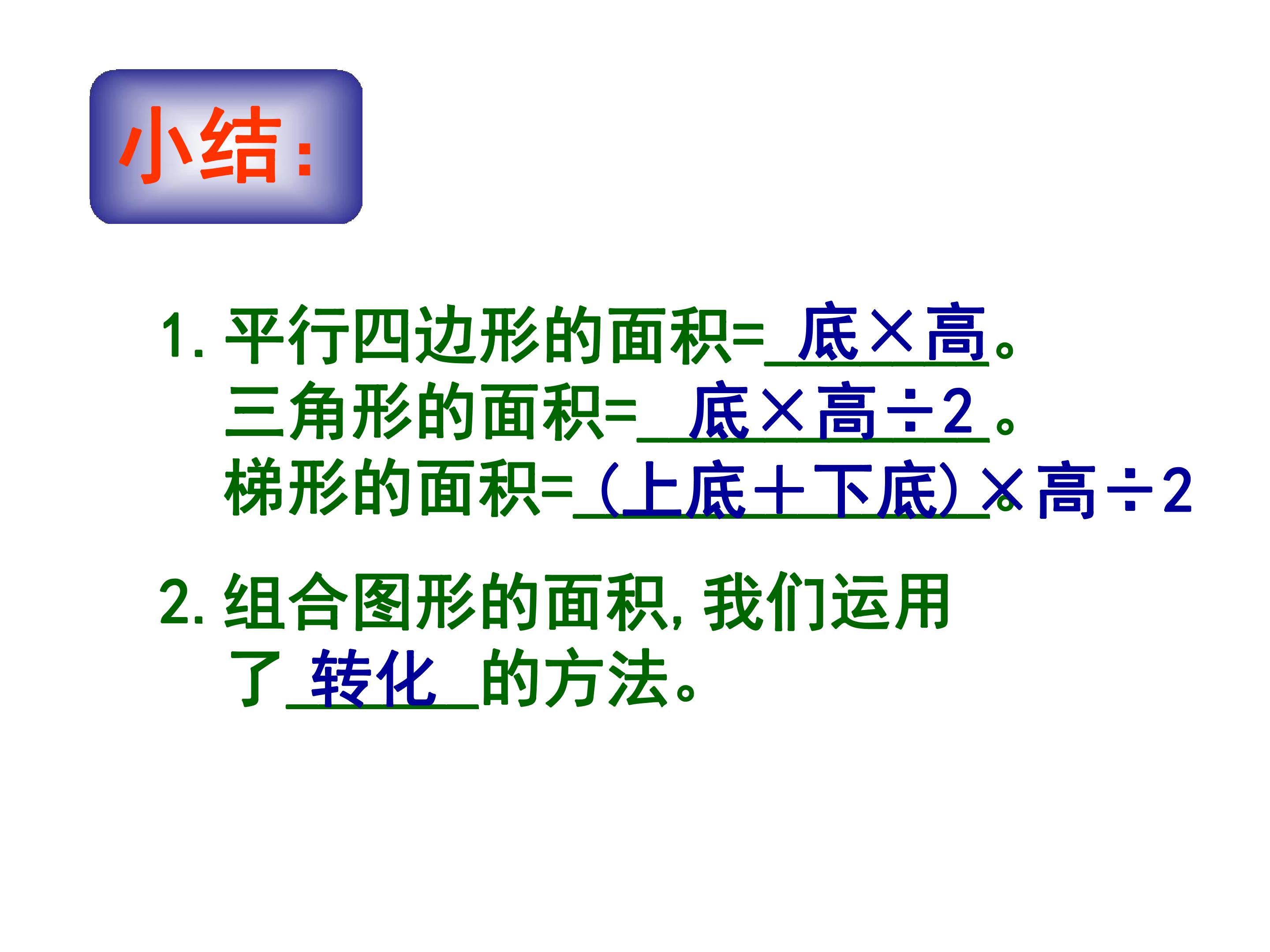 小结:

1.平行四边形的面积=底×高。
三角形的面积=底×高÷2。
梯形的面积=(上底+下底)×高÷2。

2.组合图形的面积,我们运用了转化的方法。